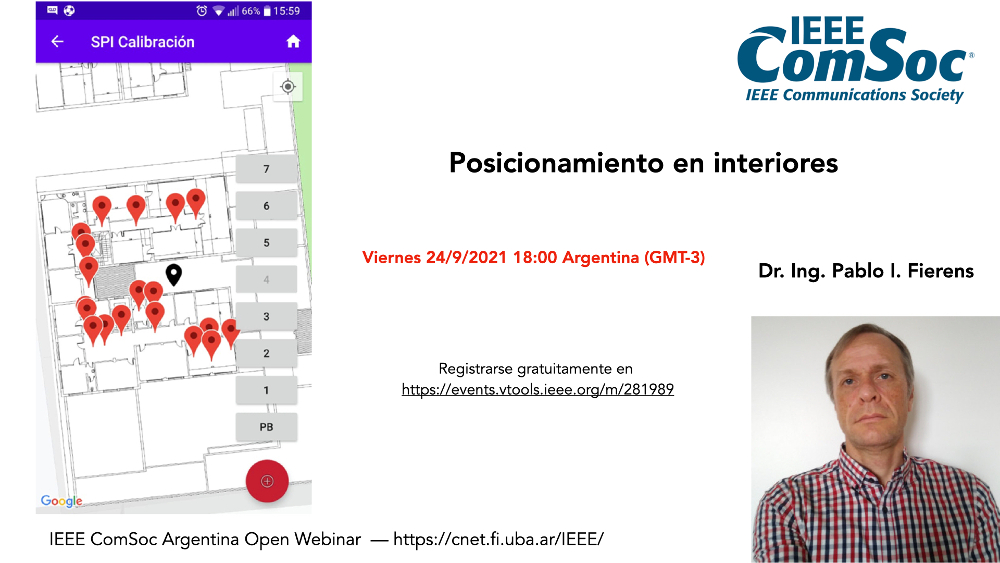 66% 15:59

SPI Calibración

7
6
5
4
3
2
1
PB

Google

IEEE ComSoc®
IEEE Communications Society

Posicionamiento en interiores

Viernes 24/9/2021 18:00 Argentina (GMT-3)

Dr. Ing. Pablo I. Fierens

Registrarse gratuitamente en
https://events.vtools.ieee.org/m/281989

IEEE ComSoc Argentina Open Webinar — https://cnet.fi.uba.ar/IEEE/